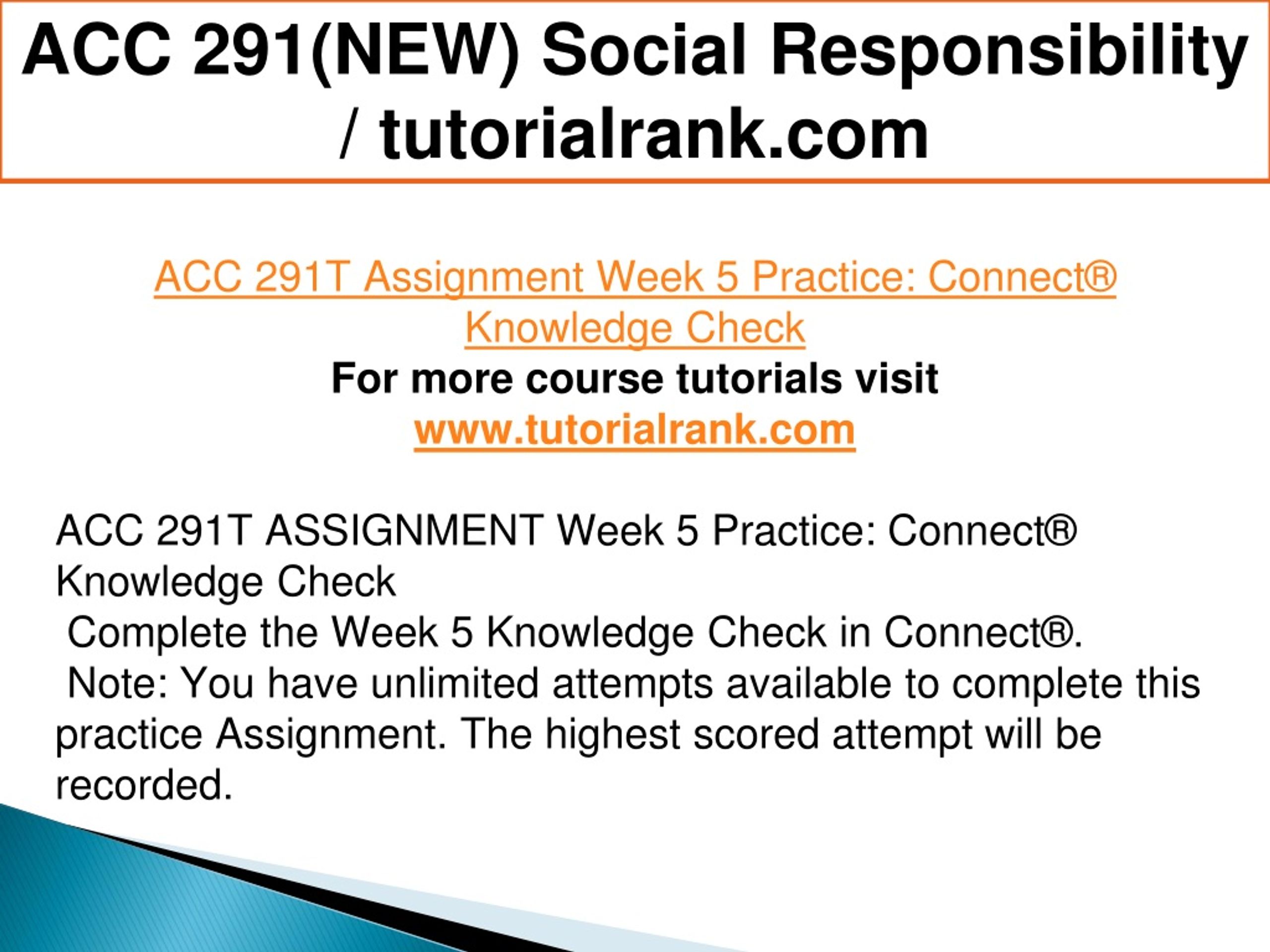 ACC 291(NEW) Social Responsibility / tutorialrank.com

ACC 291T Assignment Week 5 Practice: Connect® Knowledge Check
For more course tutorials visit
www.tutorialrank.com

ACC 291T ASSIGNMENT Week 5 Practice: Connect® Knowledge Check
Complete the Week 5 Knowledge Check in Connect®.
Note: You have unlimited attempts available to complete this practice Assignment. The highest scored attempt will be recorded.